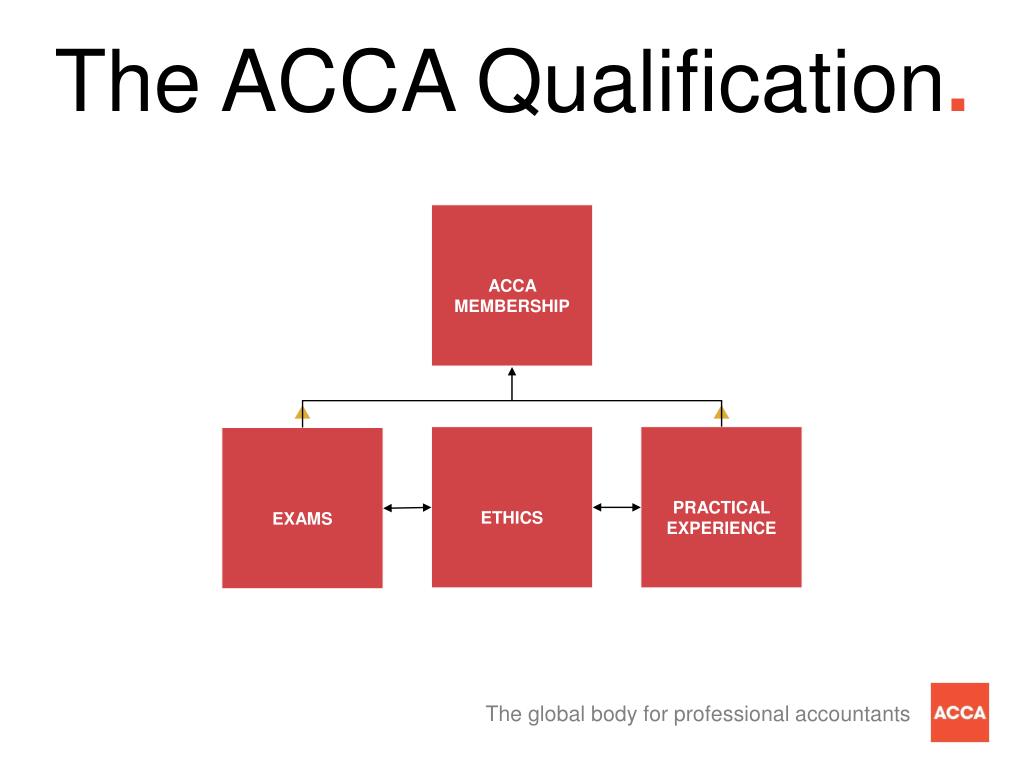 The ACCA Qualification.

ACCA MEMBERSHIP

EXAMS

ETHICS

PRACTICAL EXPERIENCE

The global body for professional accountants

ACCA